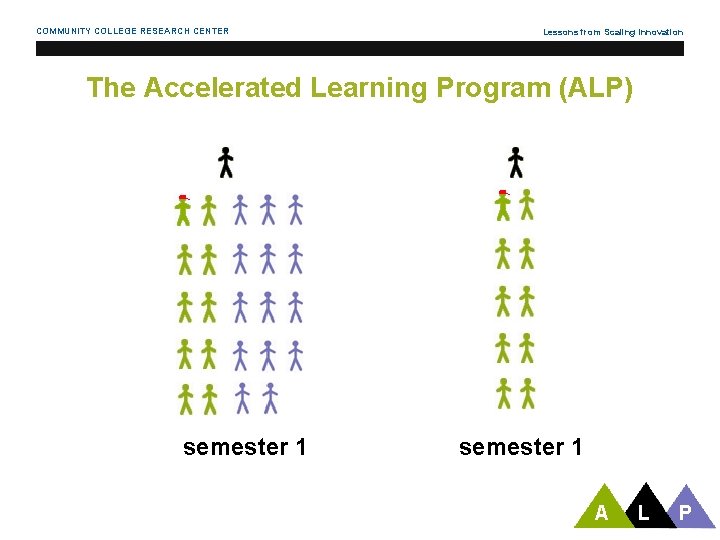 COMMUNITY COLLEGE RESEARCH CENTER

Lessons from Scaling Innovation

The Accelerated Learning Program (ALP)

semester 1

semester 1

A L P